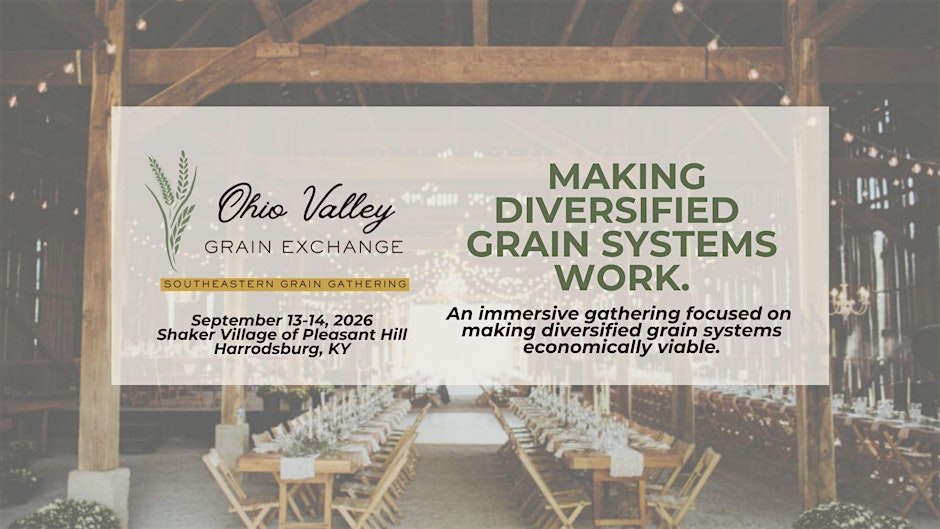 Ohio Valley
GRAIN EXCHANGE
SOUTHEASTERN GRAIN GATHERING

September 13-14, 2026
Shaker Village of Pleasant Hill
Harrodsburg, KY

MAKING DIVERSIFIED GRAIN SYSTEMS WORK.

An immersive gathering focused on making diversified grain systems economically viable.